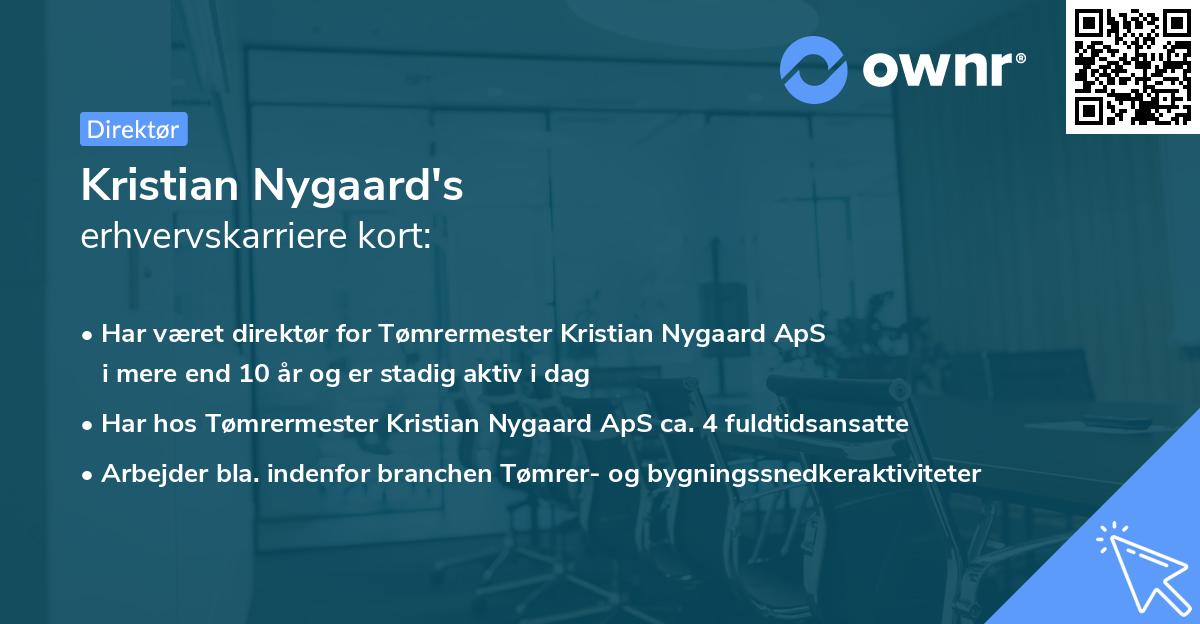 ownr®

Direktør

Kristian Nygaard's
erhvervskarriere kort:

• Har været direktør for Tømrermester Kristian Nygaard ApS i mere end 10 år og er stadig aktiv i dag

• Har hos Tømrermester Kristian Nygaard ApS ca. 4 fuldtidsansatte

• Arbejder bla. indenfor branchen Tømrer- og bygningssnedkeraktiviteter